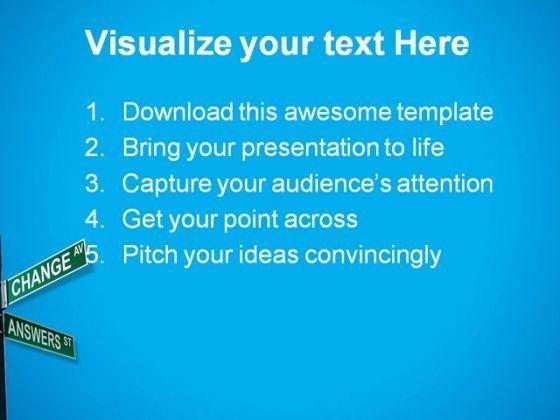 Visualize your text Here

1. Download this awesome template
2. Bring your presentation to life
3. Capture your audience's attention
4. Get your point across
5. Pitch your ideas convincingly

CHANGE AV

ANSWERS ST